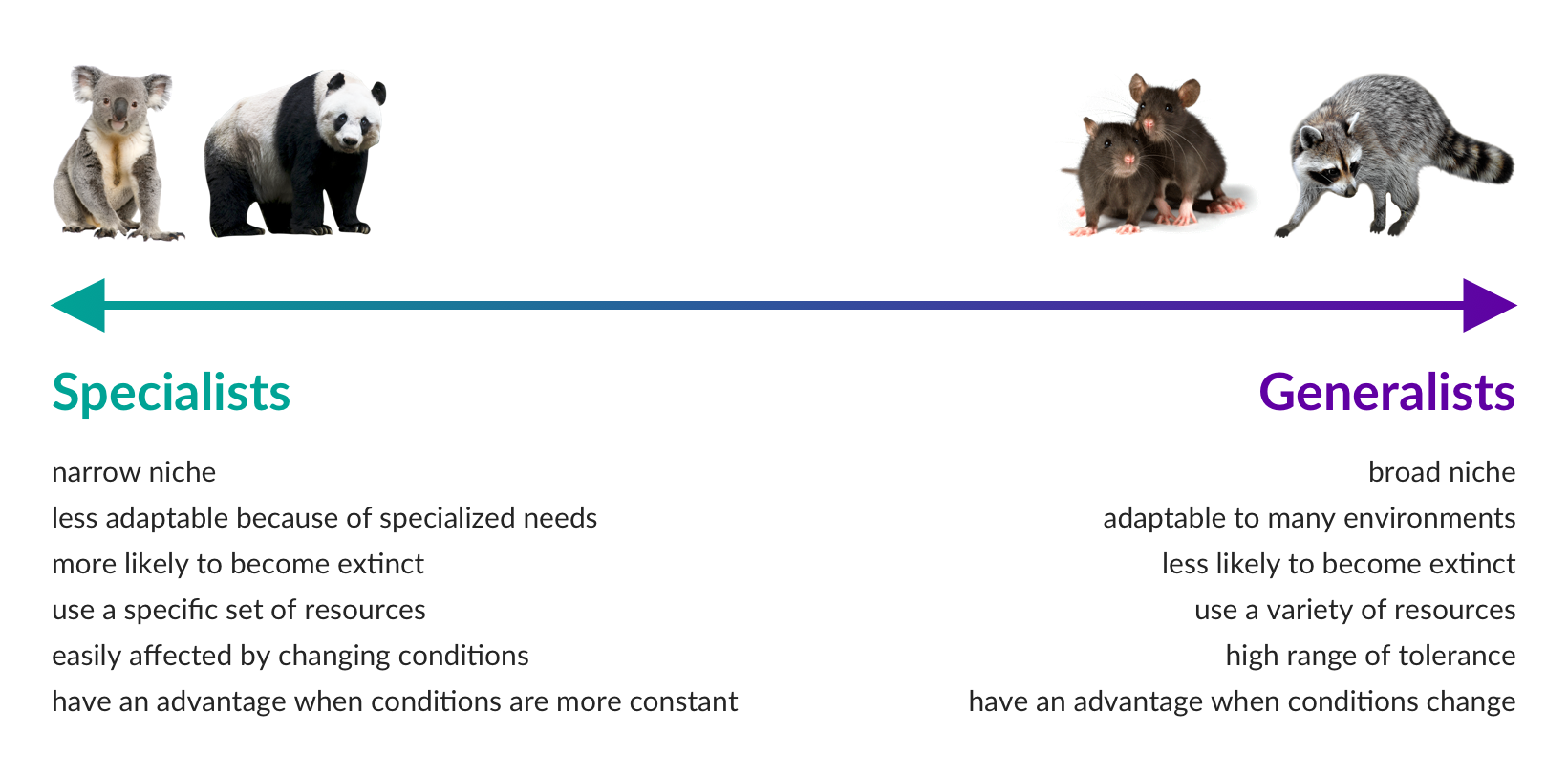 Specialists

narrow niche
less adaptable because of specialized needs
more likely to become extinct
use a specific set of resources
easily affected by changing conditions
have an advantage when conditions are more constant

Generalists

broad niche
adaptable to many environments
less likely to become extinct
use a variety of resources
high range of tolerance
have an advantage when conditions change